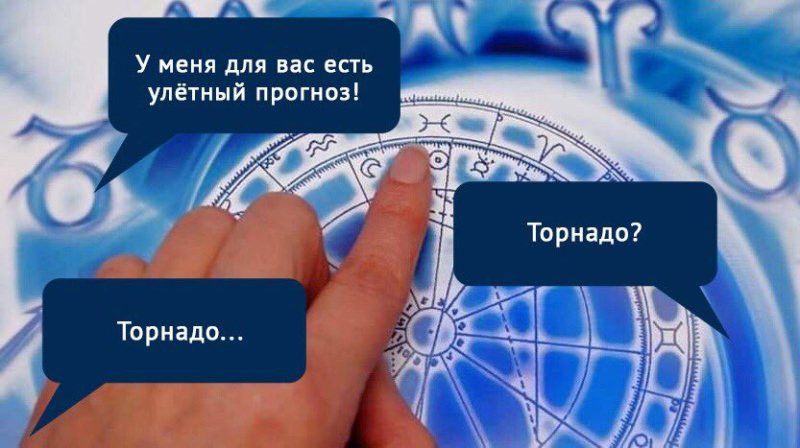 У меня для вас есть улётный прогноз!

Торнадо?

Торнадо...